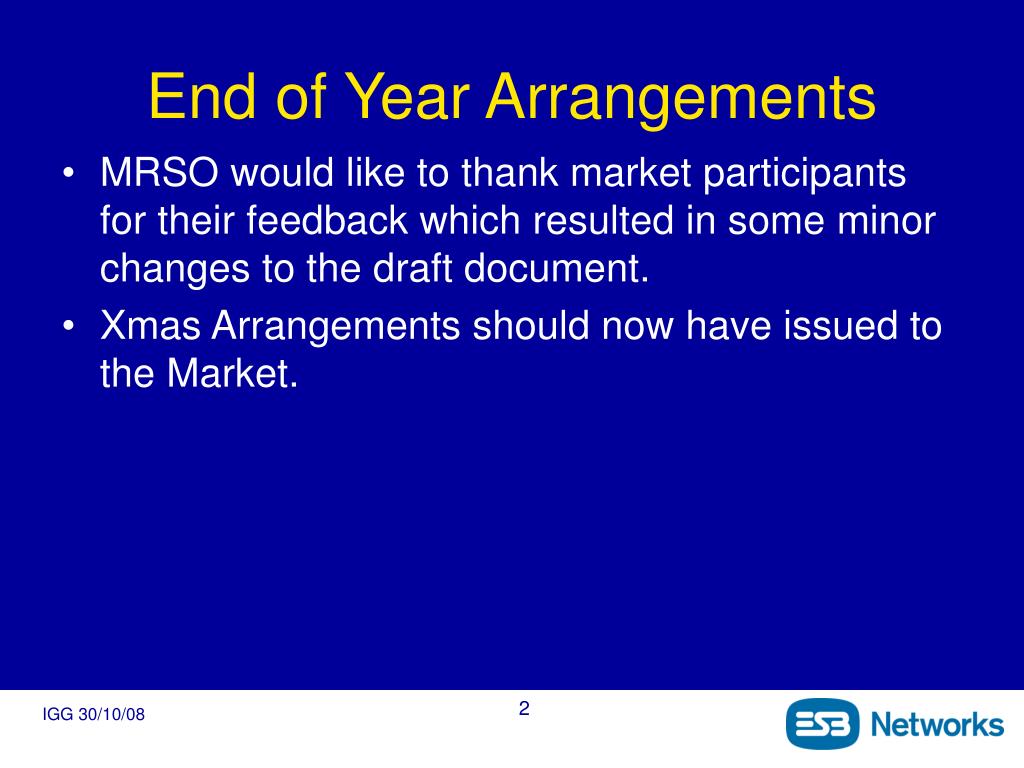 End of Year Arrangements

• MRSO would like to thank market participants for their feedback which resulted in some minor changes to the draft document.
• Xmas Arrangements should now have issued to the Market.

IGG 30/10/08

2

ESB Networks